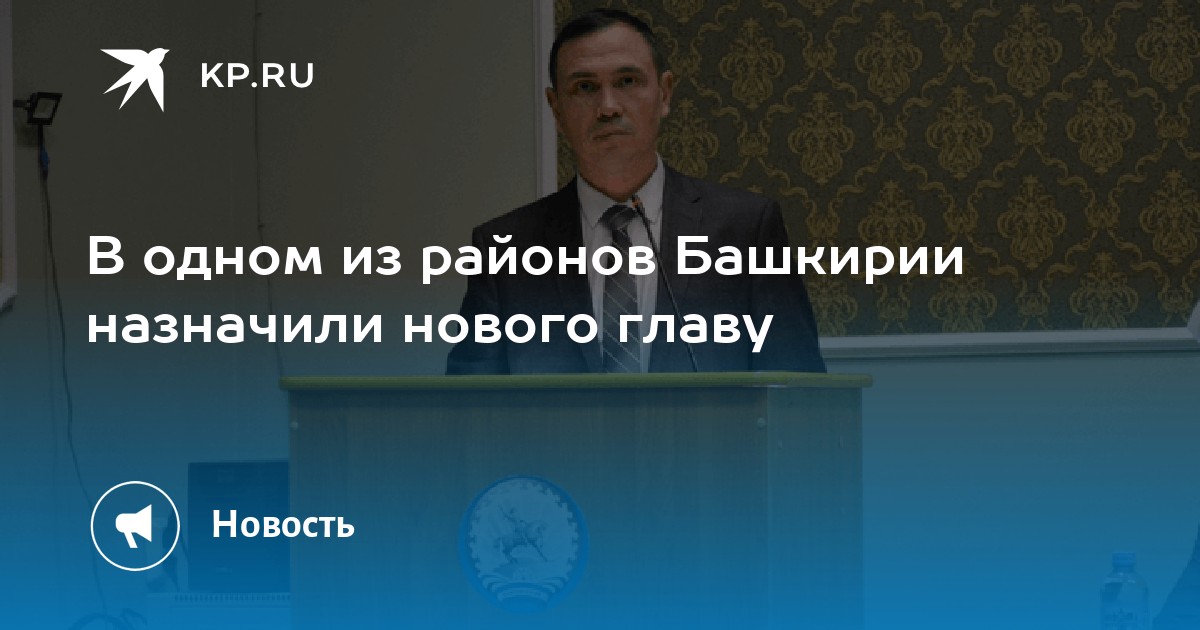 KP.RU

В одном из районов Башкирии назначили нового главу

Новость